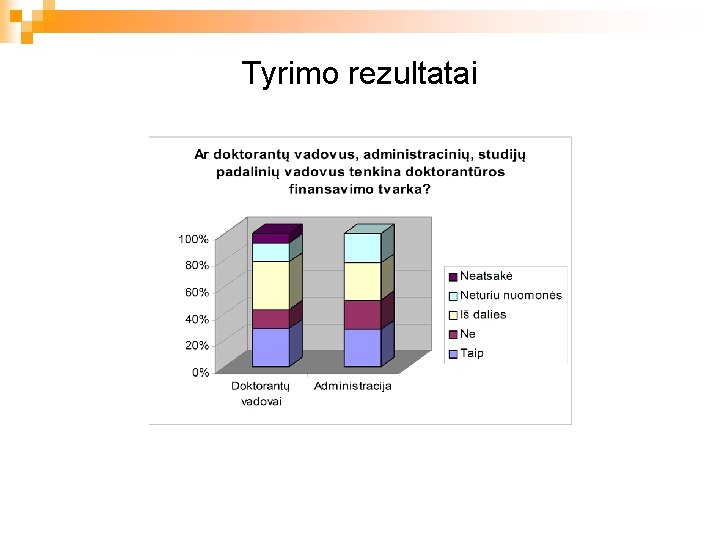 Tyrimo rezultatai

Ar doktorantų vadovus, administracinių, studijų padalinių vadovus tenkina doktorantūros finansavimo tvarka?

100%
80%
60%
40%
20%
0%

Doktorantų vadovai
Administracija

Neatsakė
Neturiu nuomonės
Iš dalies
Ne
Taip